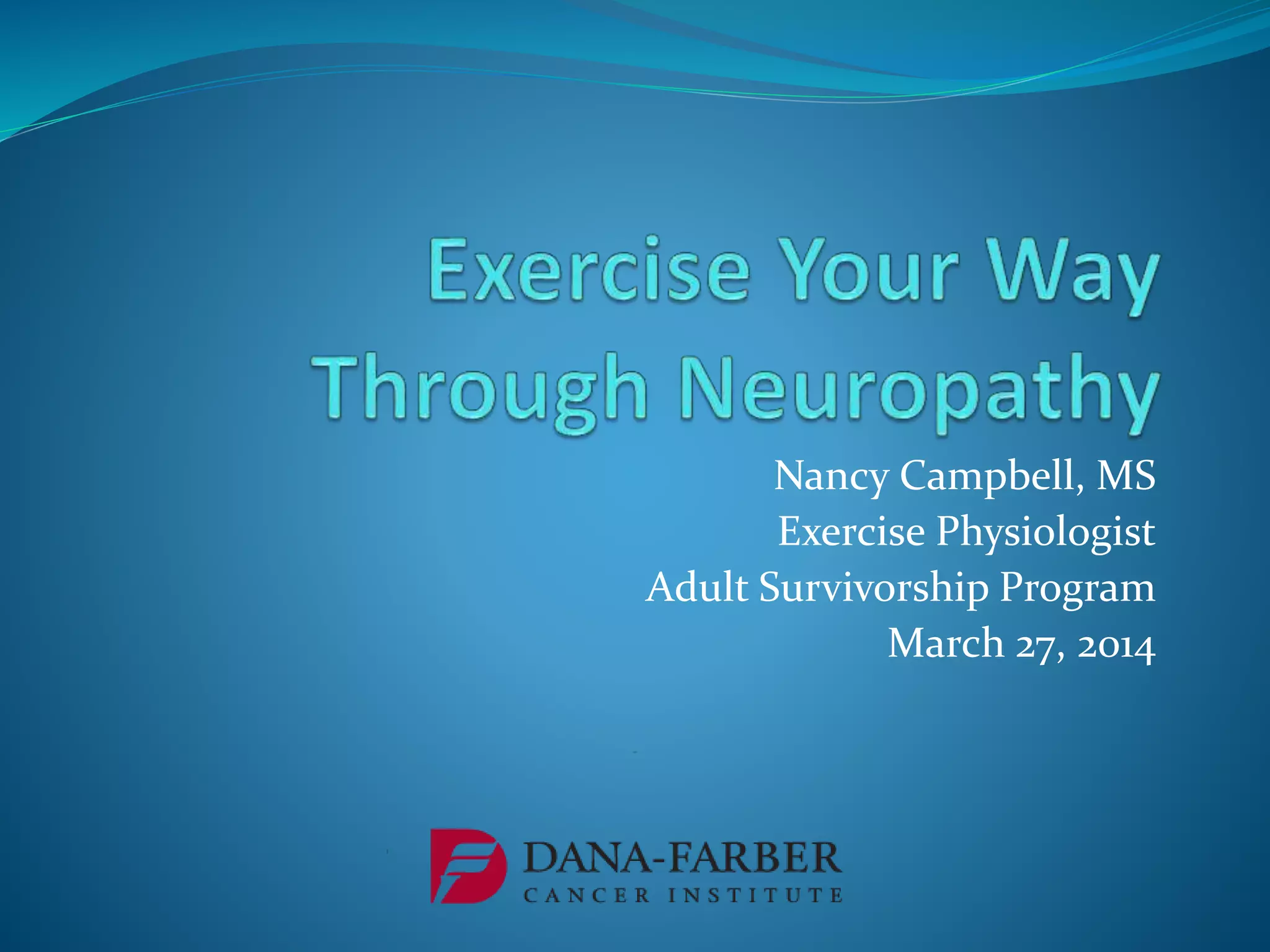 Exercise Your Way Through Neuropathy

Nancy Campbell, MS
Exercise Physiologist
Adult Survivorship Program
March 27, 2014

DANA-FARBER
CANCER INSTITUTE